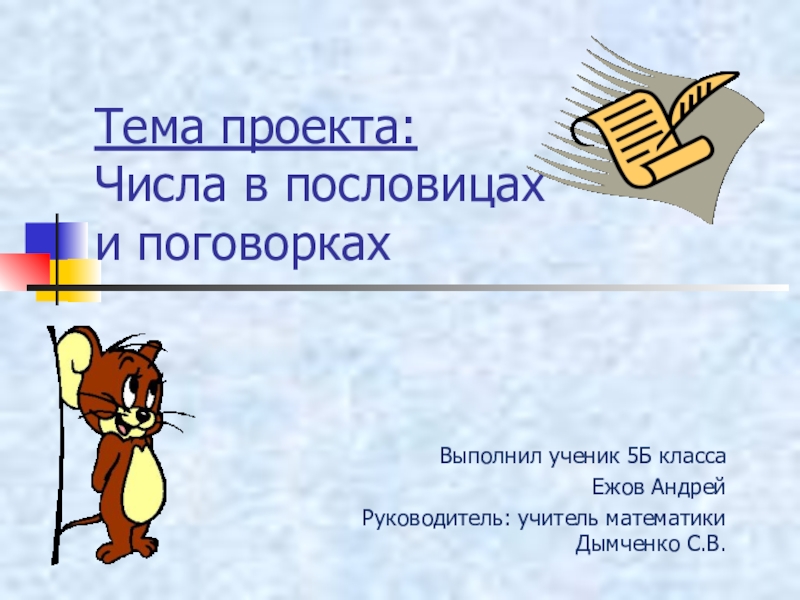 Тема проекта:
Числа в пословицах и поговорках

Выполнил ученик 5Б класса
Ежов Андрей
Руководитель: учитель математики Дымченко С.В.